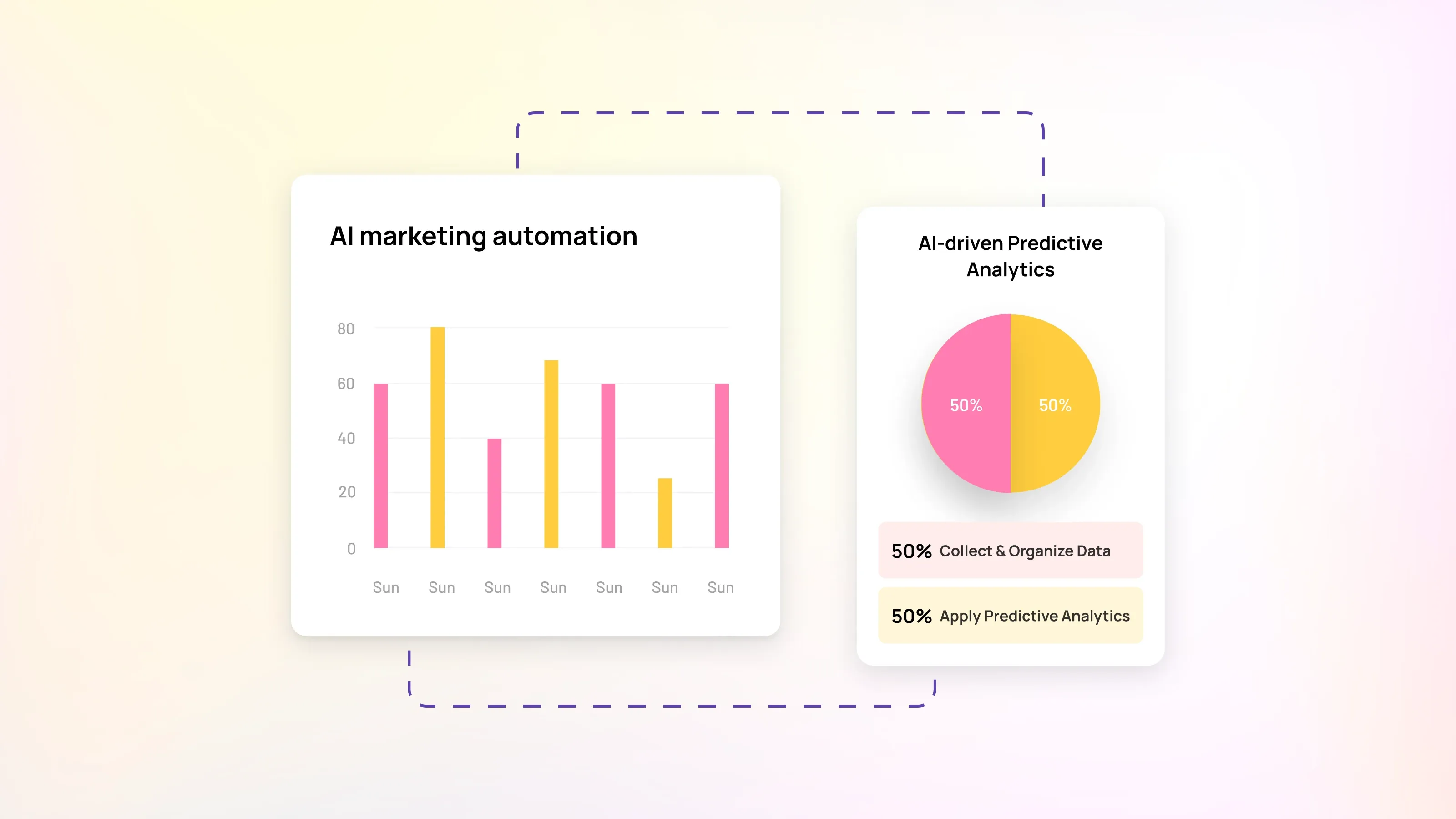 AI marketing automation

80
60
40
20
0

Sun Sun Sun Sun Sun Sun Sun

AI-driven Predictive Analytics

50% 50%

50% Collect & Organize Data

50% Apply Predictive Analytics